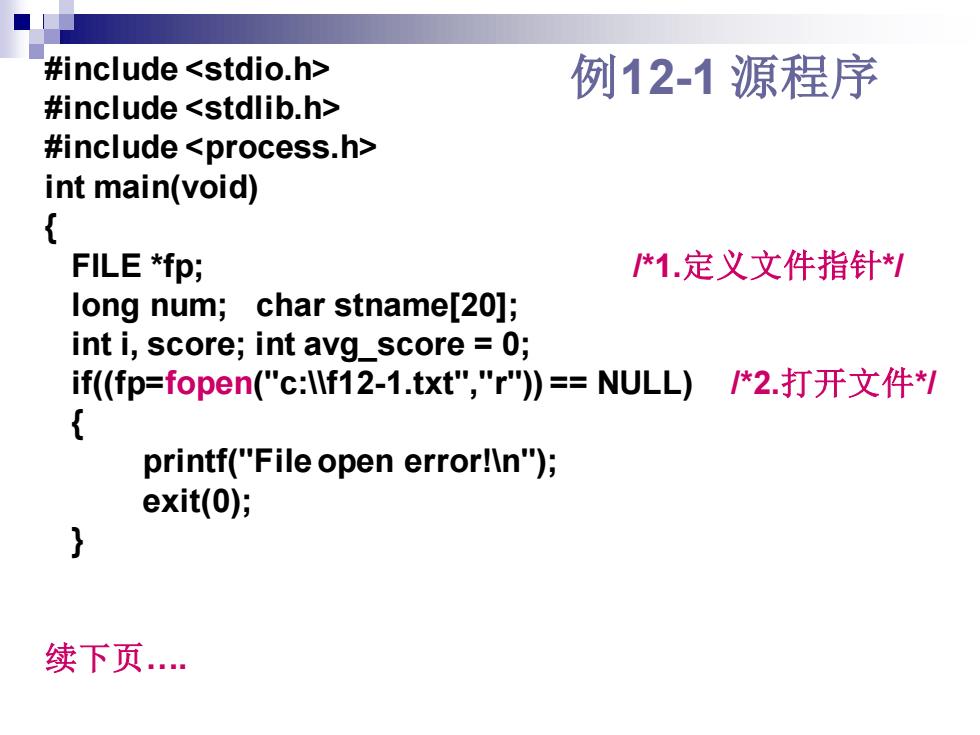 例12-1 源程序

#include <stdio.h>
#include <stdlib.h>
#include <process.h>
int main(void)
{
FILE *fp; /*1.定义文件指针*/
long num; char stname[20];
int i, score; int avg_score = 0;
if((fp=fopen("c:\\f12-1.txt","r")) == NULL) /*2.打开文件*/
{
printf("File open error!\n");
exit(0);
}

续下页….